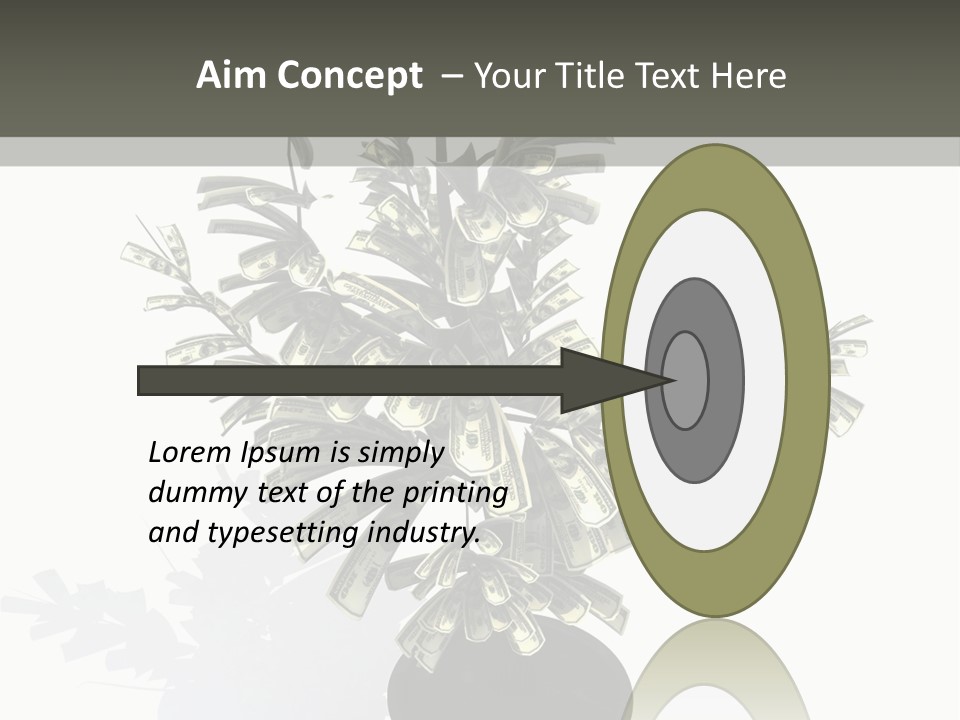 Aim Concept – Your Title Text Here

Lorem Ipsum is simply dummy text of the printing and typesetting industry.